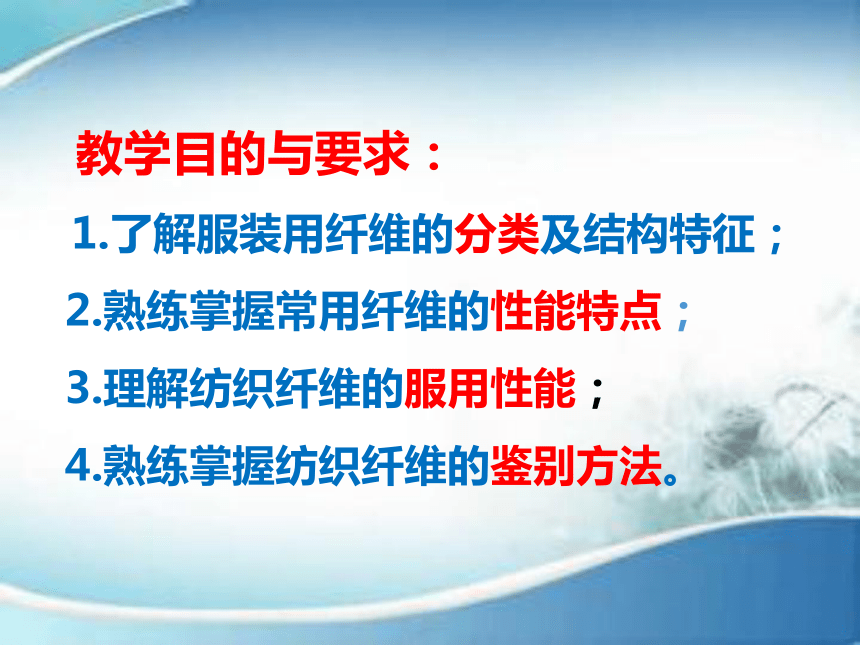 教学目的与要求：

1.了解服装用纤维的分类及结构特征；

2.熟练掌握常用纤维的性能特点；

3.理解纺织纤维的服用性能；

4.熟练掌握纺织纤维的鉴别方法。